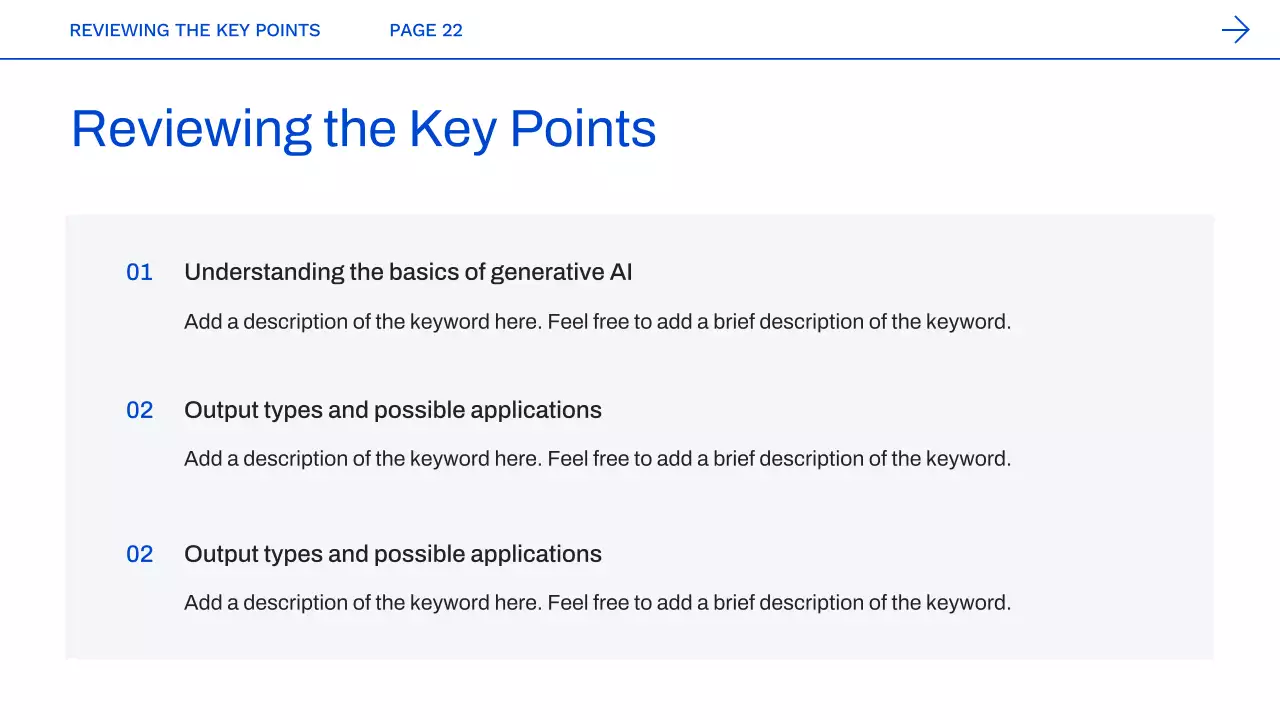 REVIEWING THE KEY POINTS PAGE 22

Reviewing the Key Points

01 Understanding the basics of generative AI

Add a description of the keyword here. Feel free to add a brief description of the keyword.

02 Output types and possible applications

Add a description of the keyword here. Feel free to add a brief description of the keyword.

02 Output types and possible applications

Add a description of the keyword here. Feel free to add a brief description of the keyword.